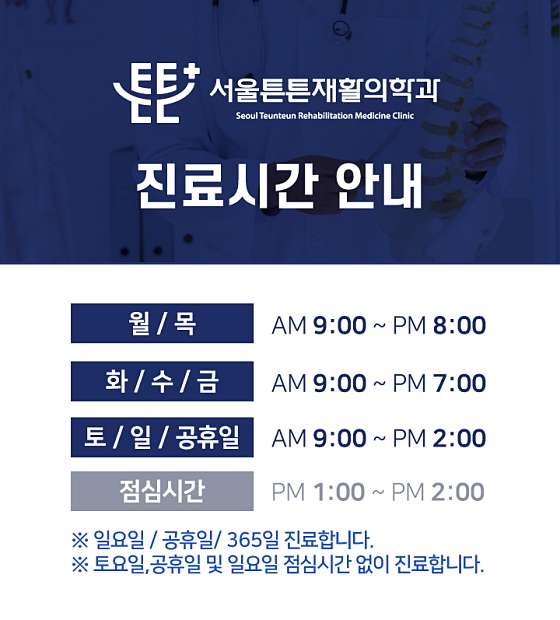 튼튼
서울튼튼재활의학과
Seoul Teunteun Rehabilitation Medicine Clinic

진료시간 안내

| 월 / 목 | AM 9:00 ~ PM 8:00 |
|---|---|
| 화 / 수 / 금 | AM 9:00 ~ PM 7:00 |
| 토 / 일 / 공휴일 | AM 9:00 ~ PM 2:00 |
| 점심시간 | PM 1:00 ~ PM 2:00 |

※ 일요일 / 공휴일/ 365일 진료합니다.
※ 토요일,공휴일 및 일요일 점심시간 없이 진료합니다.